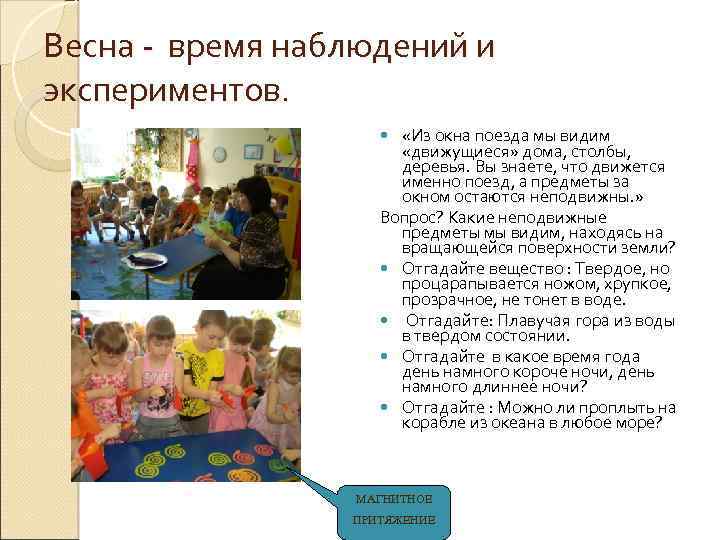 Весна - время наблюдений и экспериментов.

«Из окна поезда мы видим «движущиеся» дома, столбы, деревья. Вы знаете, что движется именно поезд, а предметы за окном остаются неподвижны.»

Вопрос? Какие неподвижные предметы мы видим, находясь на вращающейся поверхности земли?

Отгадайте вещество : Твердое, но процарапывается ножом, хрупкое, прозрачное, не тонет в воде.

Отгадайте: Плавучая гора из воды в твердом состоянии.

Отгадайте в какое время года день намного короче ночи, день намного длиннее ночи?

Отгадайте : Можно ли проплыть на корабле из океана в любое море?

МАГНИТНОЕ ПРИТЯЖЕНИЕ